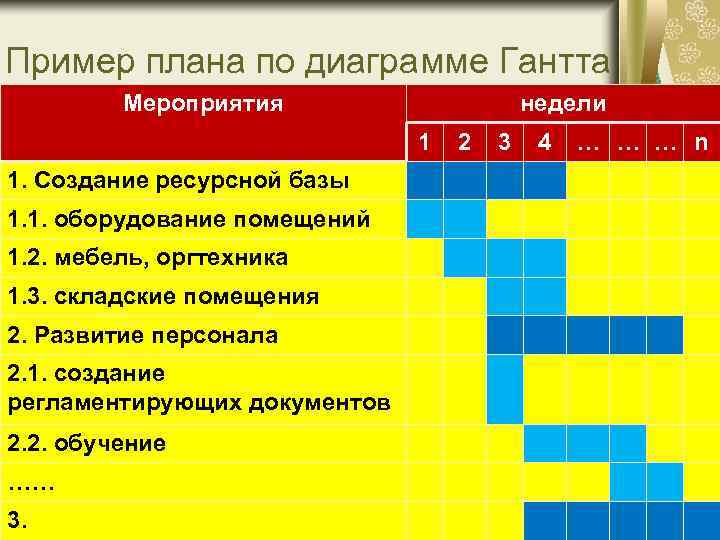 Пример плана по диаграмме Гантта

| Мероприятия | недели | | | | | | | |
|---|---|---|---|---|---|---|---|---|
| | 1 | 2 | 3 | 4 | … | … | … | n |
| 1. Создание ресурсной базы | | | | | | | | |
| 1.1. оборудование помещений | | | | | | | | |
| 1.2. мебель, оргтехника | | | | | | | | |
| 1.3. складские помещения | | | | | | | | |
| 2. Развитие персонала | | | | | | | | |
| 2.1. создание регламентирующих документов | | | | | | | | |
| 2.2. обучение | | | | | | | | |
| …… | | | | | | | | |
| 3. | | | | | | | | |